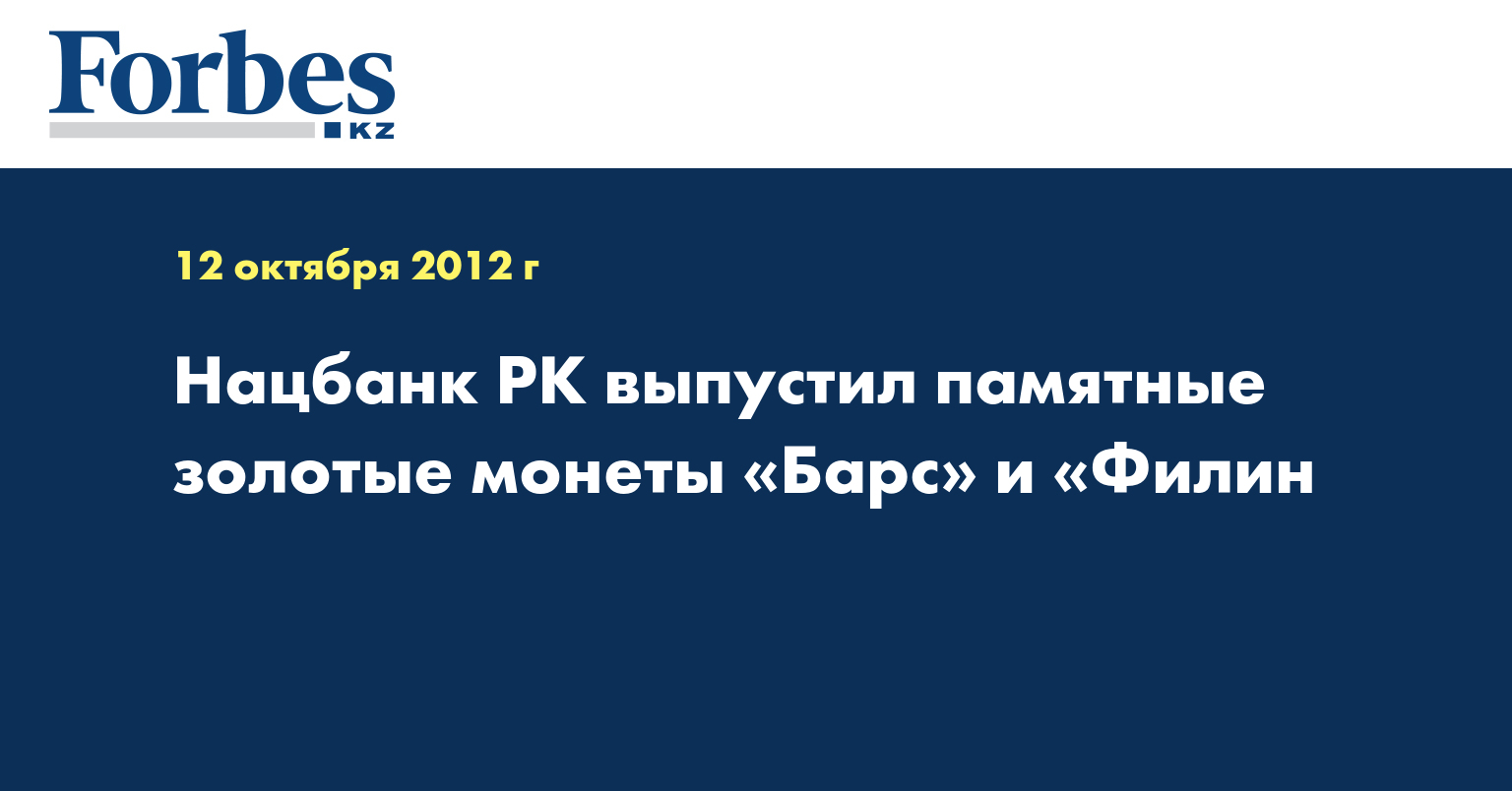 Forbes
KZ

12 октября 2012 г

Нацбанк РК выпустил памятные золотые монеты «Барс» и «Филин